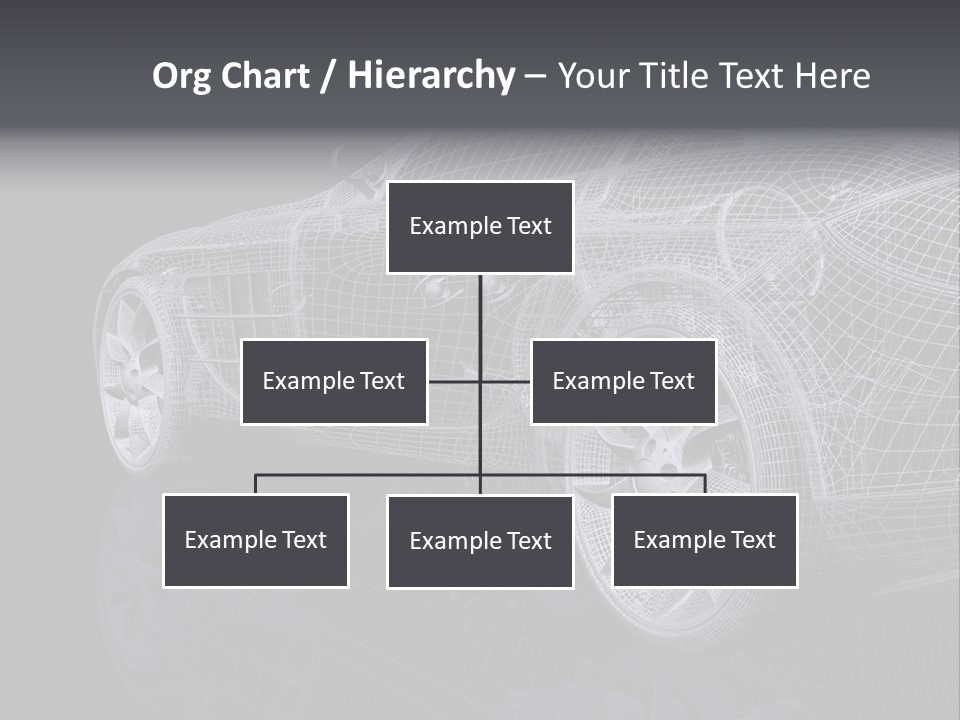 Org Chart / Hierarchy – Your Title Text Here

Example Text

Example Text

Example Text

Example Text

Example Text

Example Text